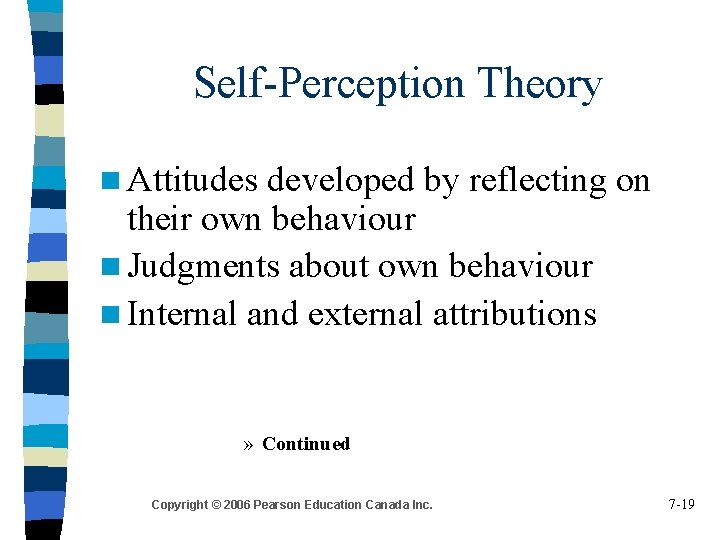 Self-Perception Theory

Attitudes developed by reflecting on their own behaviour

Judgments about own behaviour

Internal and external attributions

» Continued

Copyright © 2006 Pearson Education Canada Inc.

7-19